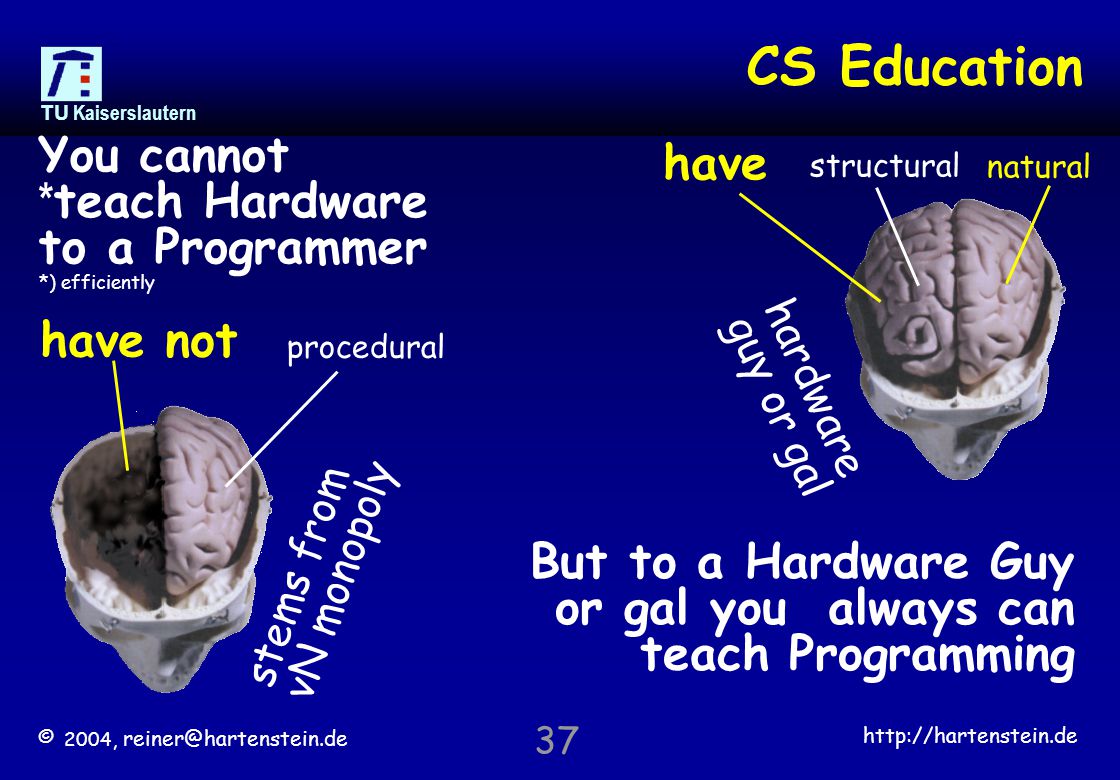 TU Kaiserslautern

CS Education

You cannot *teach Hardware to a Programmer
*) efficiently

have not

procedural

stems from vN monopoly

have

structural

natural

hardware guy or gal

But to a Hardware Guy or gal you always can teach Programming

© 2004, reiner@hartenstein.de

37

http://hartenstein.de